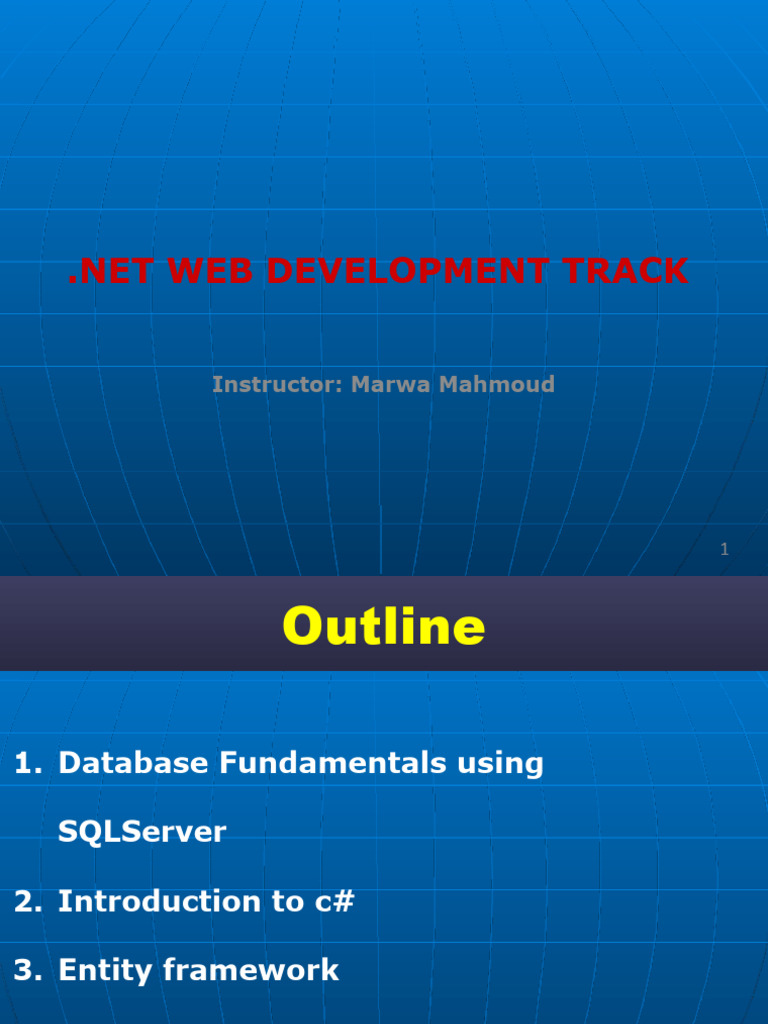 .NET WEB DEVELOPMENT TRACK

Instructor: Marwa Mahmoud

1

Outline

1. Database Fundamentals using SQLServer
2. Introduction to c#
3. Entity framework